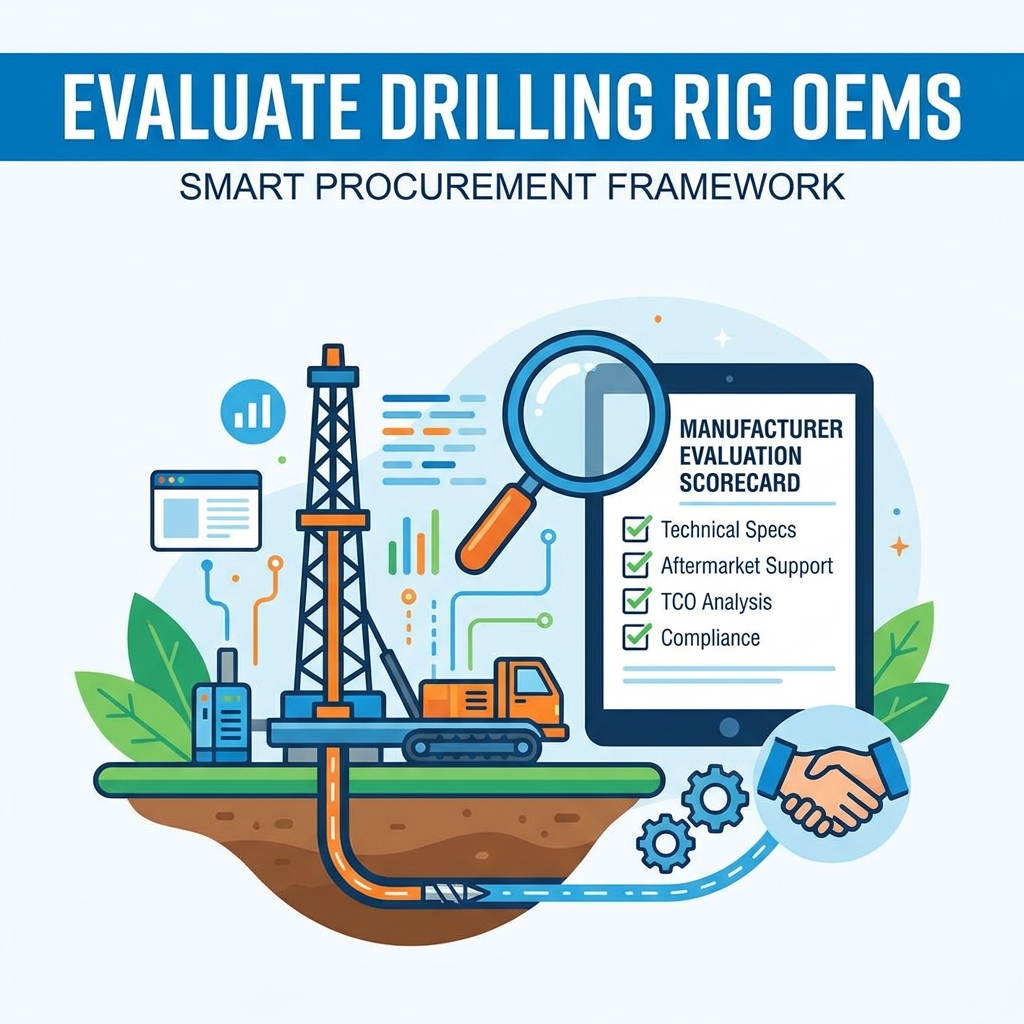 EVALUATE DRILLING RIG OEMS

SMART PROCUREMENT FRAMEWORK

MANUFACTURER EVALUATION SCORECARD

Technical Specs
Aftermarket Support
TCO Analysis
Compliance